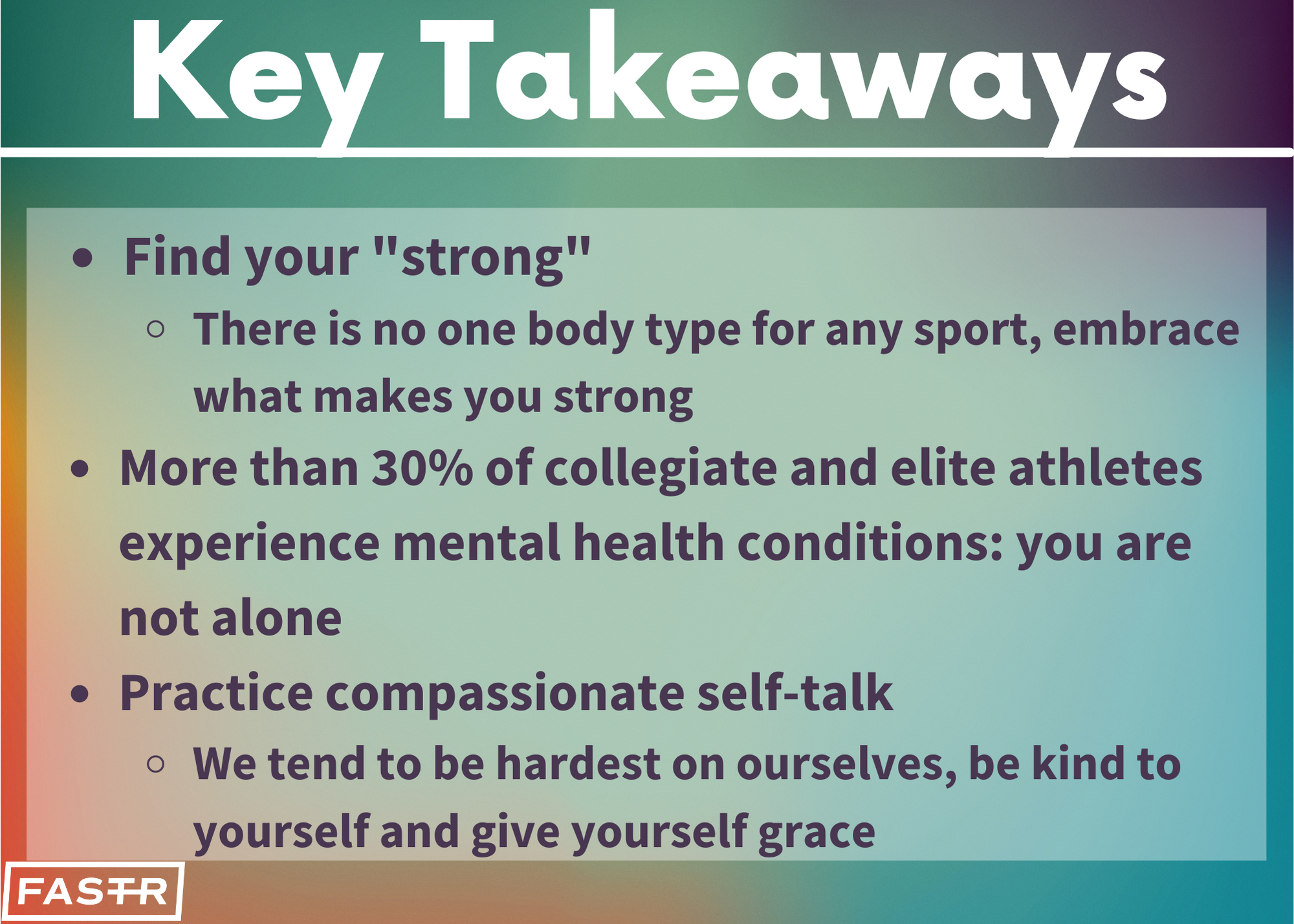 Key Takeaways

- Find your "strong"
  - There is no one body type for any sport, embrace what makes you strong
- More than 30% of collegiate and elite athletes experience mental health conditions: you are not alone
- Practice compassionate self-talk
  - We tend to be hardest on ourselves, be kind to yourself and give yourself grace

FASTR